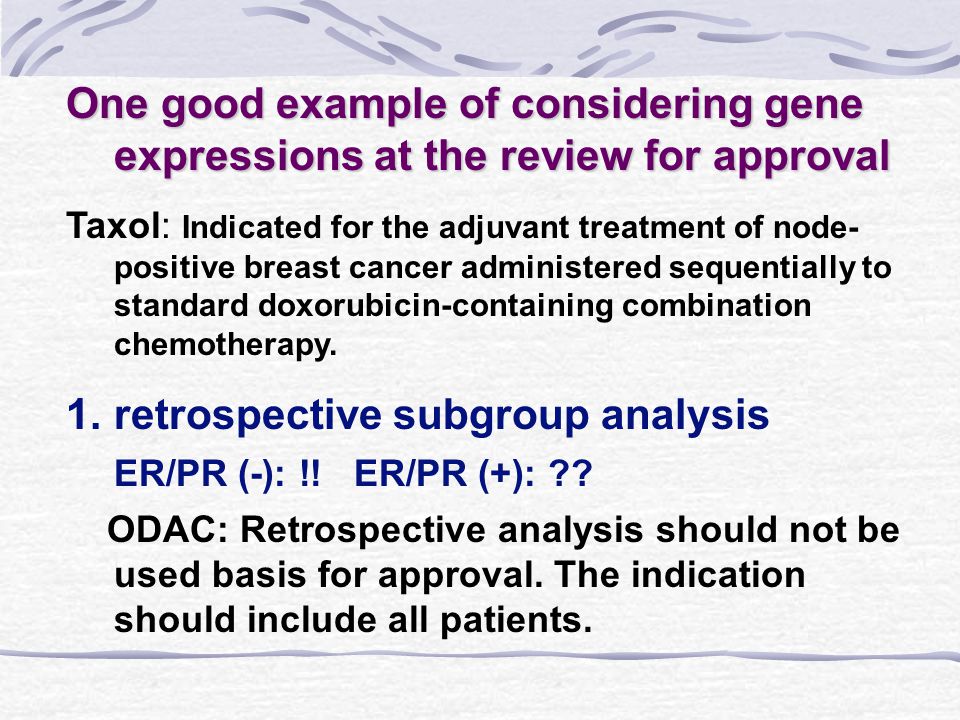 One good example of considering gene expressions at the review for approval

Taxol: Indicated for the adjuvant treatment of node-positive breast cancer administered sequentially to standard doxorubicin-containing combination chemotherapy.

1. retrospective subgroup analysis

ER/PR (-): !! ER/PR (+): ??

ODAC: Retrospective analysis should not be used basis for approval. The indication should include all patients.